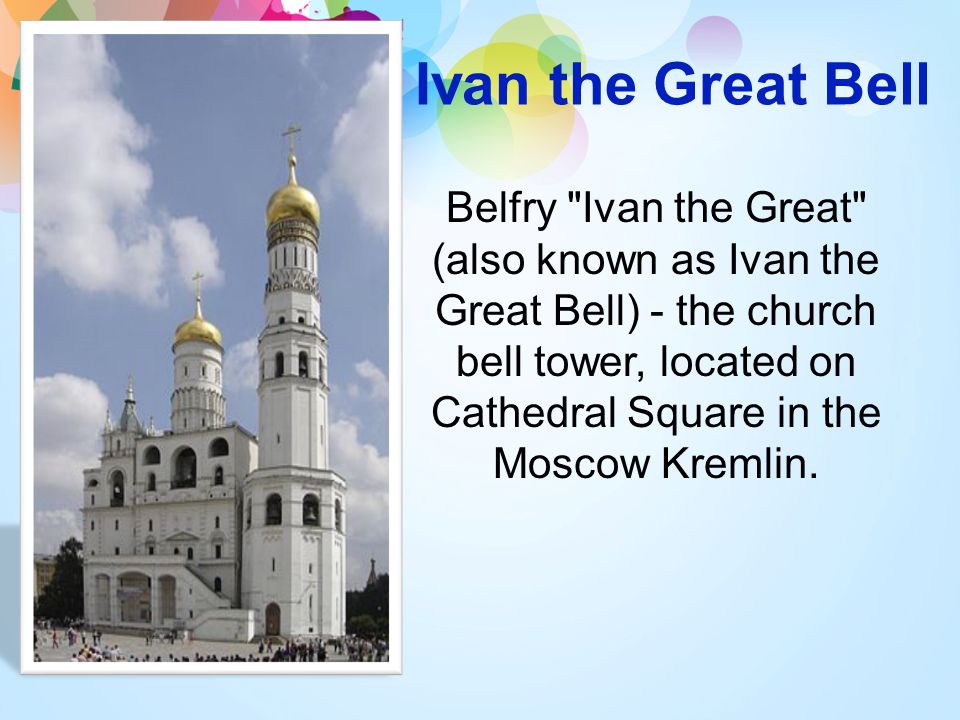 Ivan the Great Bell

Belfry "Ivan the Great" (also known as Ivan the Great Bell) - the church bell tower, located on Cathedral Square in the Moscow Kremlin.